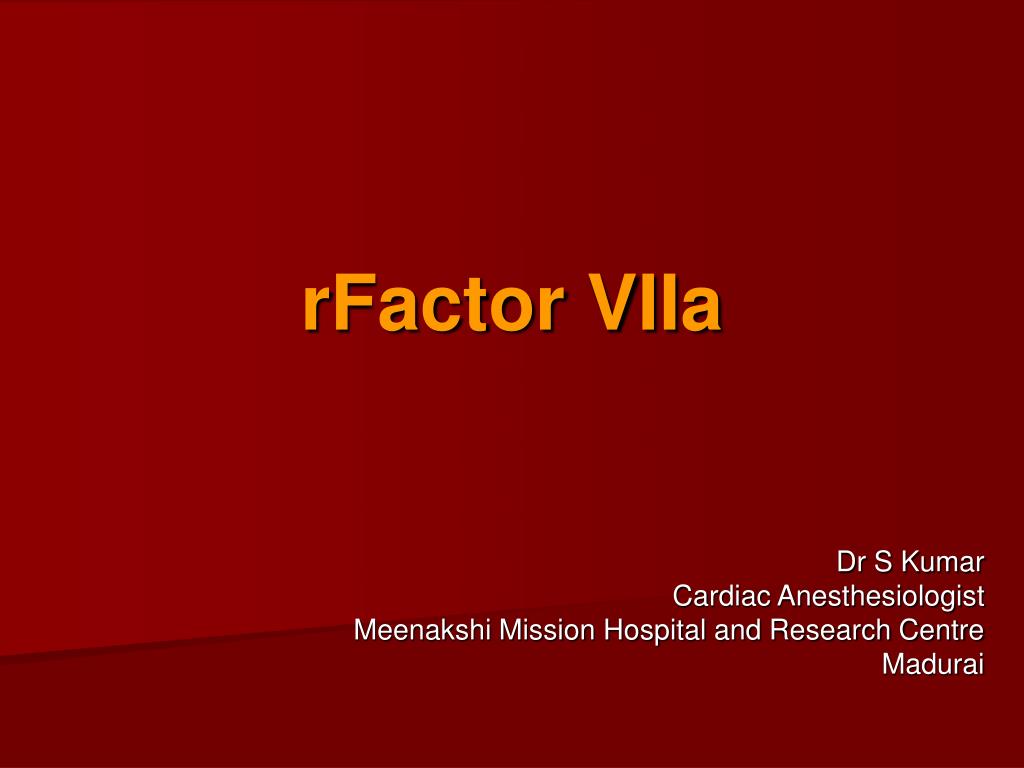 rFactor VIIa

Dr S Kumar
Cardiac Anesthesiologist
Meenakshi Mission Hospital and Research Centre
Madurai